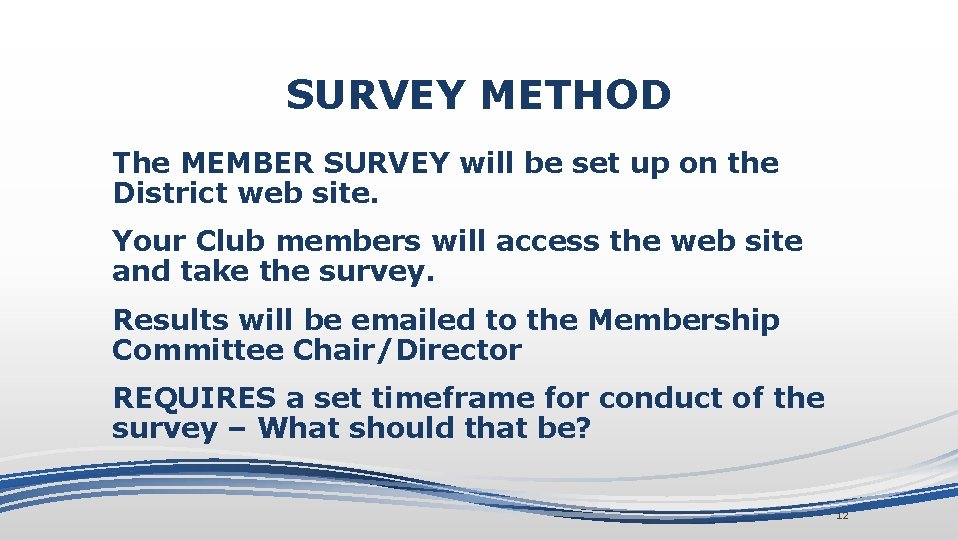 SURVEY METHOD

The MEMBER SURVEY will be set up on the District web site.

Your Club members will access the web site and take the survey.

Results will be emailed to the Membership Committee Chair/Director

REQUIRES a set timeframe for conduct of the survey – What should that be?

12